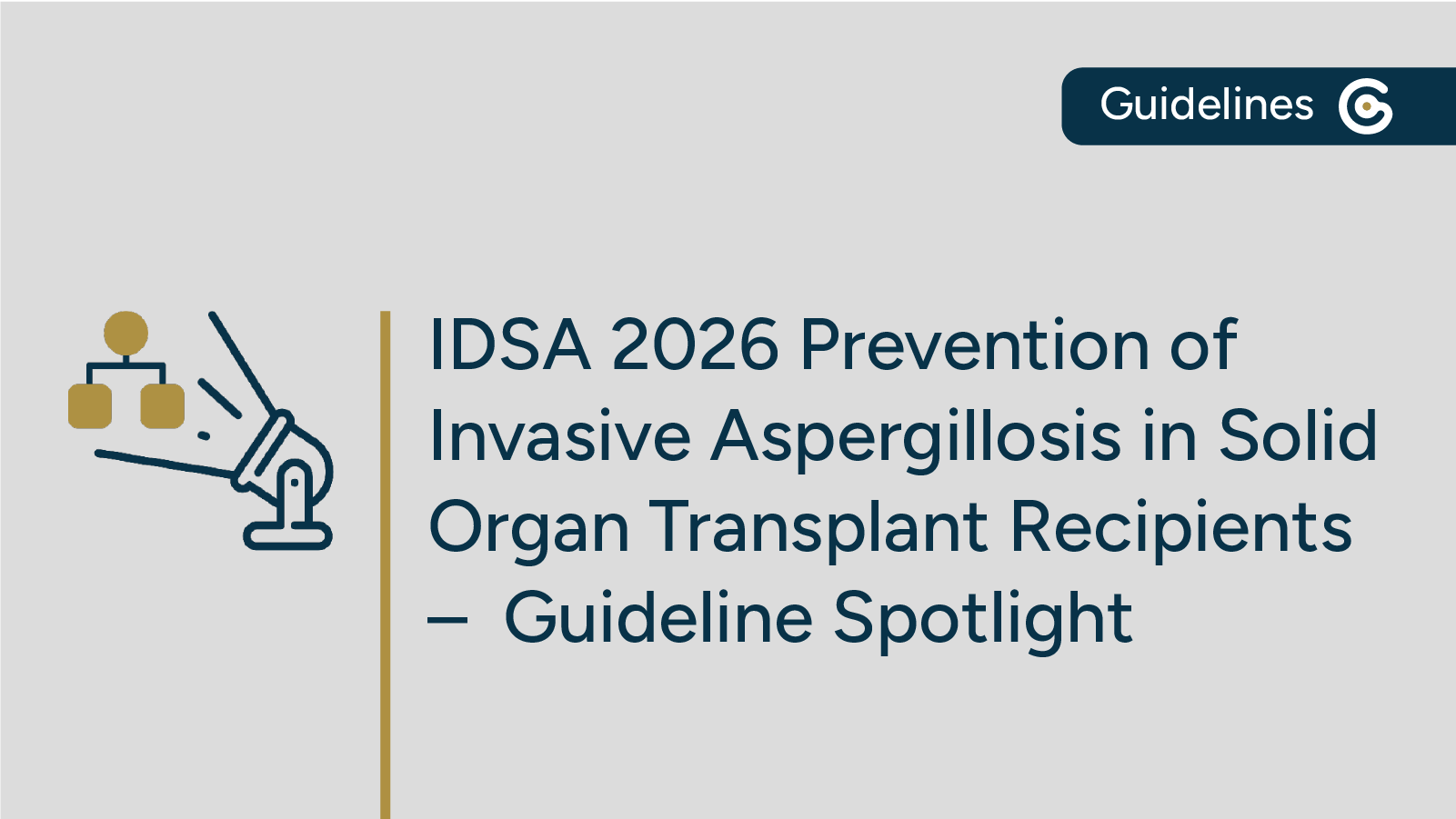 Guidelines

IDSA 2026 Prevention of Invasive Aspergillosis in Solid Organ Transplant Recipients – Guideline Spotlight